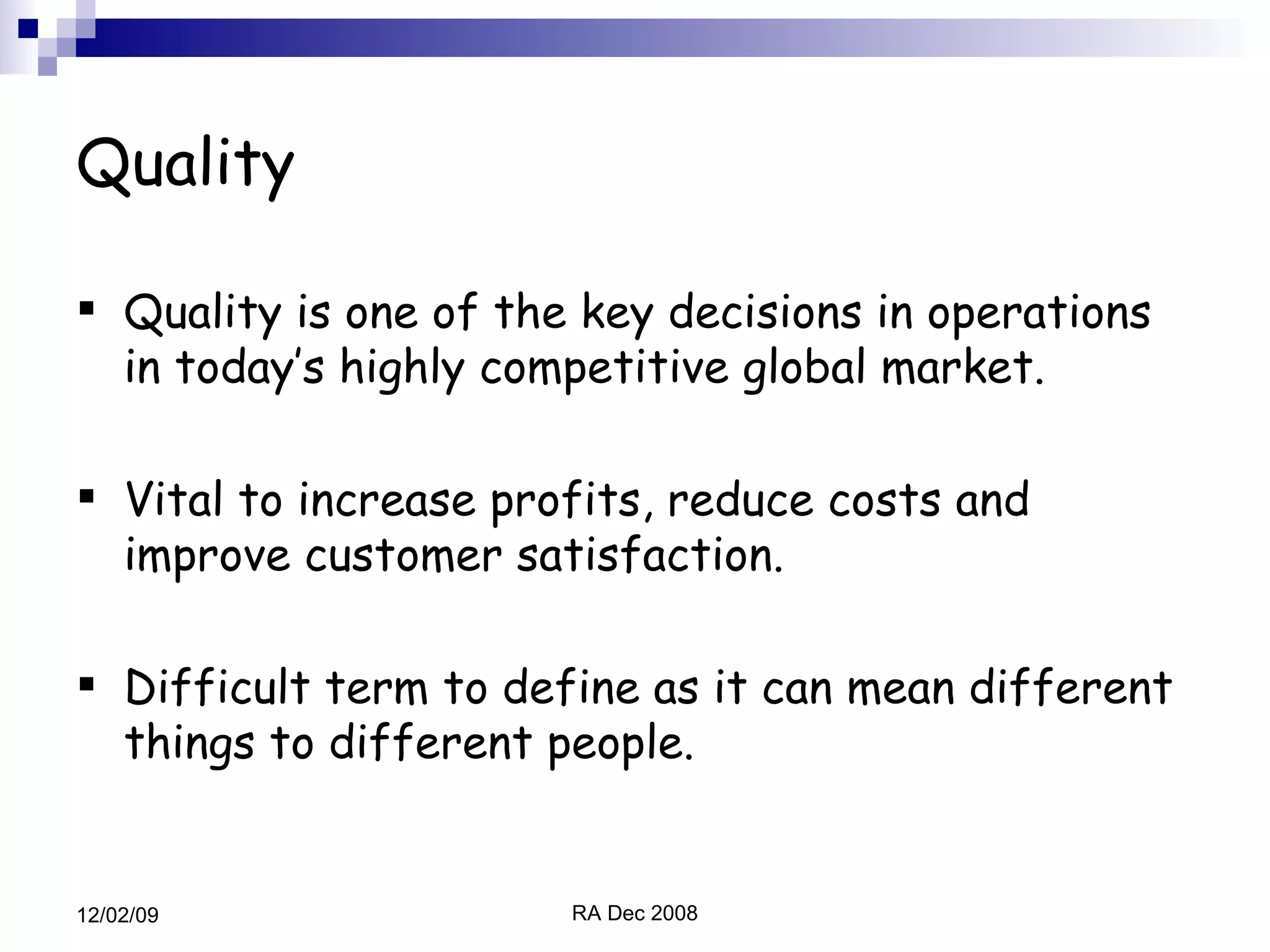 Quality

▪ Quality is one of the key decisions in operations in today's highly competitive global market.

▪ Vital to increase profits, reduce costs and improve customer satisfaction.

▪ Difficult term to define as it can mean different things to different people.

12/02/09

RA Dec 2008